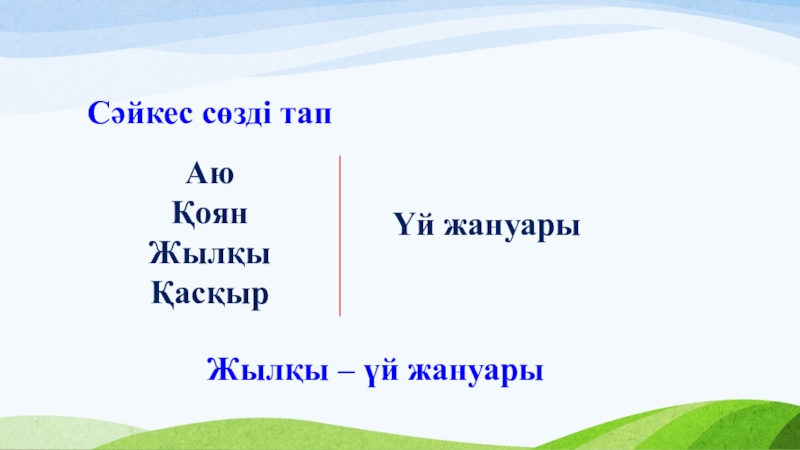 Сәйкес сөзді тап

Аю
Қоян
Жылқы
Қасқыр

Үй жануары

Жылқы – үй жануары